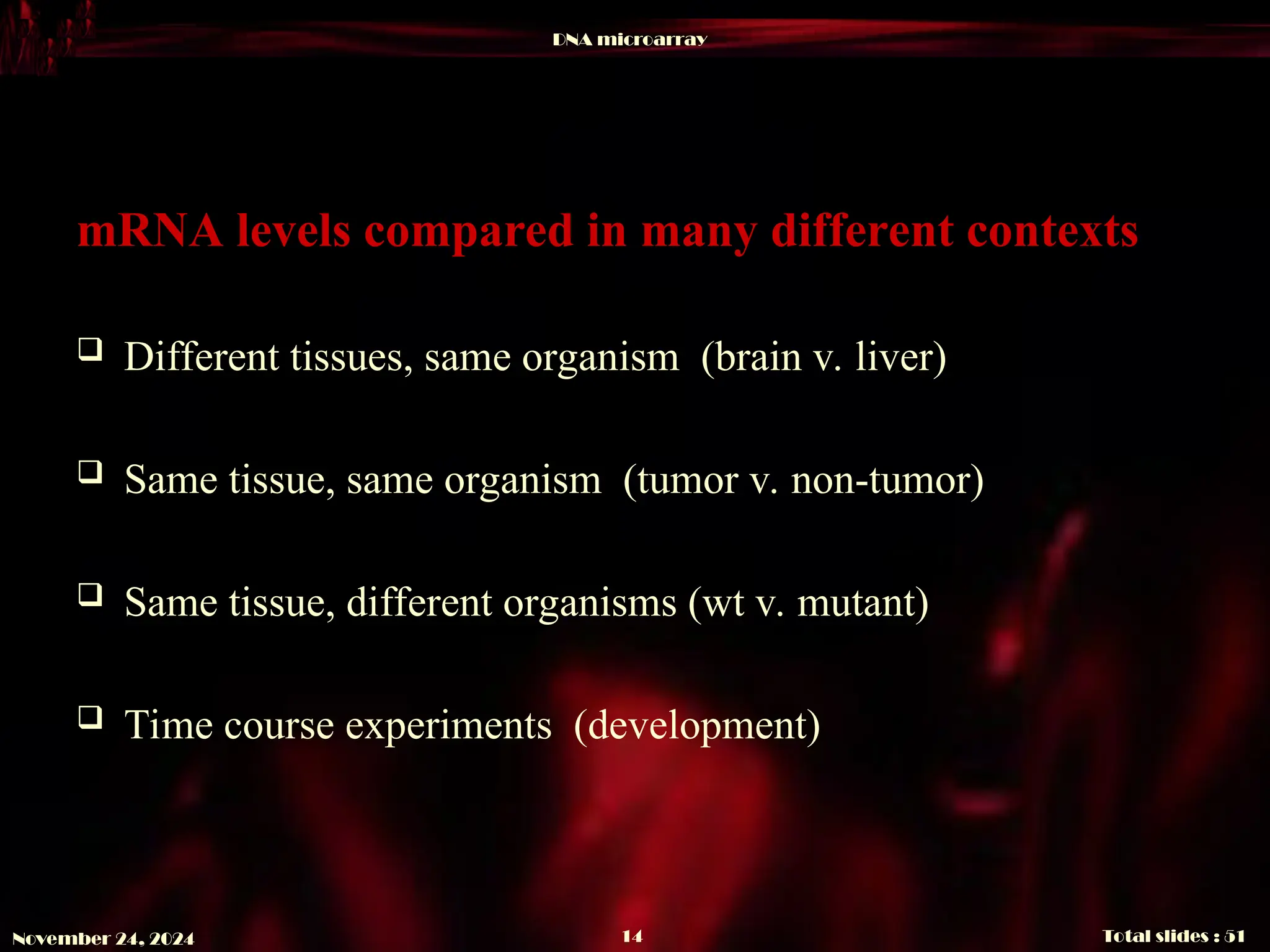 DNA microarray

mRNA levels compared in many different contexts

❑ Different tissues, same organism (brain v. liver)

❑ Same tissue, same organism (tumor v. non-tumor)

❑ Same tissue, different organisms (wt v. mutant)

❑ Time course experiments (development)

November 24, 2024

14

Total slides : 51